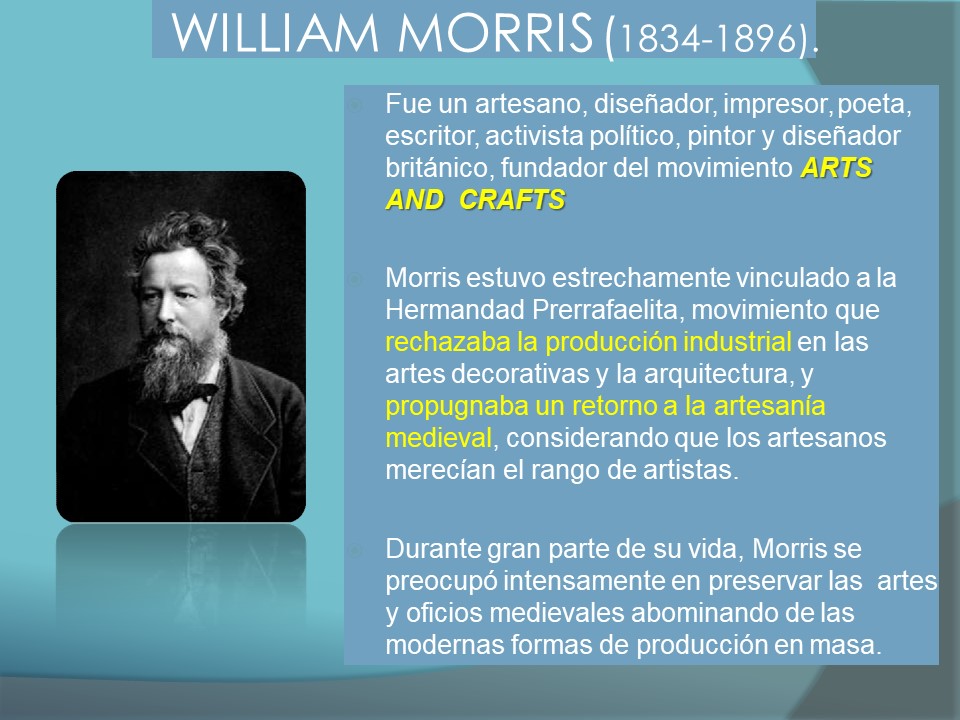 WILLIAM MORRIS (1834-1896).

Fue un artesano, diseñador, impresor, poeta, escritor, activista político, pintor y diseñador británico, fundador del movimiento ARTS AND CRAFTS

Morris estuvo estrechamente vinculado a la Hermandad Prerrafaelita, movimiento que rechazaba la producción industrial en las artes decorativas y la arquitectura, y propugnaba un retorno a la artesanía medieval, considerando que los artesanos merecían el rango de artistas.

Durante gran parte de su vida, Morris se preocupó intensamente en preservar las artes y oficios medievales abominando de las modernas formas de producción en masa.